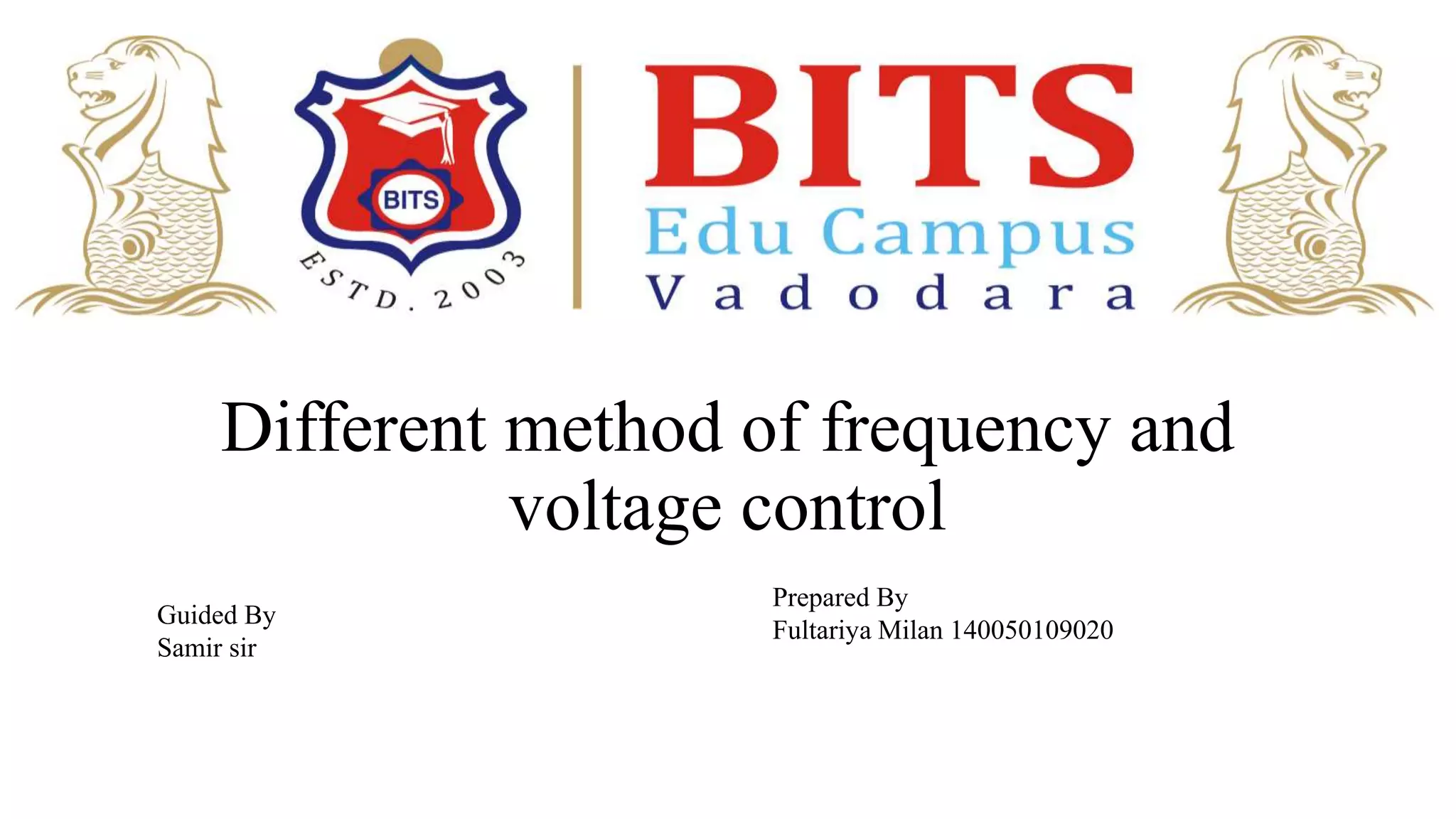 BITS
ESTD. 2003

BITS
Edu Campus
Vadodara

Different method of frequency and voltage control

Guided By
Samir sir

Prepared By
Fultariya Milan 140050109020